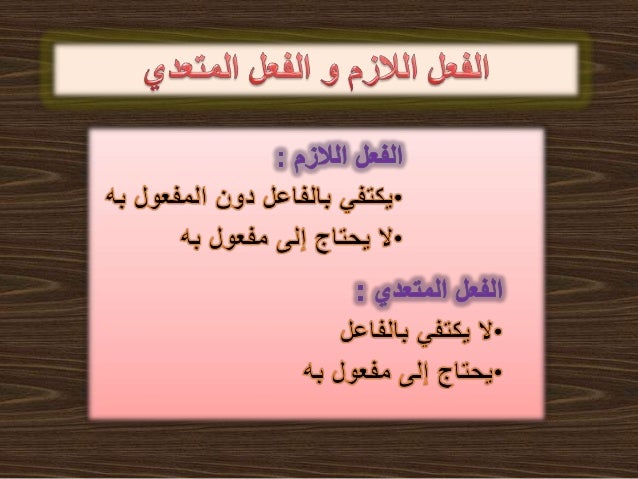 الفعل اللازم و الفعل المتعدي

الفعل اللازم :

•يكتفي بالفاعل دون المفعول به

•لا يحتاج إلى مفعول به

الفعل المتعدي :

•لا يكتفي بالفاعل

•يحتاج إلى مفعول به